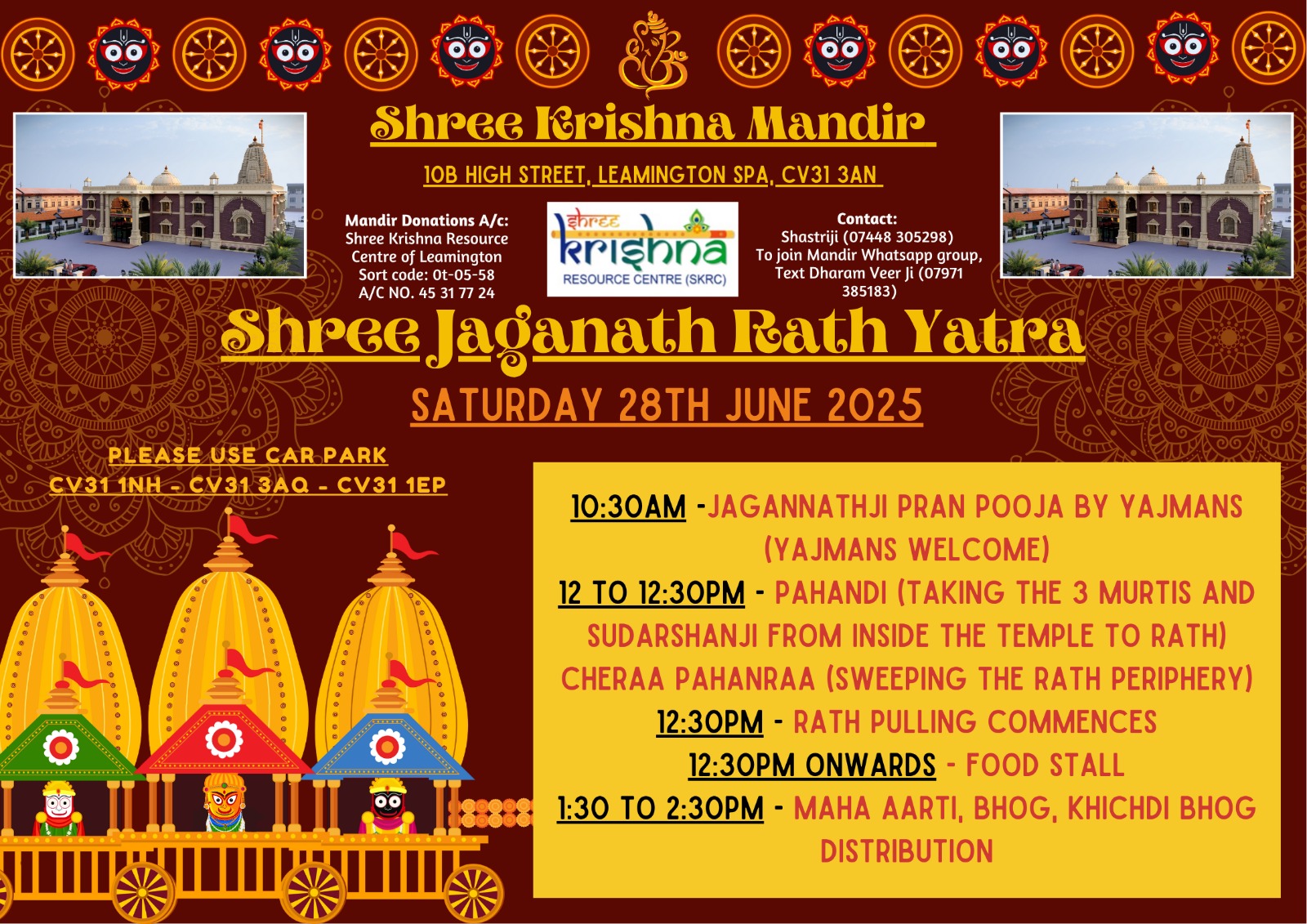 Shree Krishna Mandir

10B HIGH STREET, LEAMINGTON SPA, CV31 3AN

Mandir Donations A/c:
Shree Krishna Resource Centre of Leamington
Sort code: 0t-05-58
A/C NO. 45 31 77 24

shree krishna
RESOURCE CENTRE (SKRC)

Contact:
Shastriji (07448 305298)
To join Mandir Whatsapp group, Text Dharam Veer Ji (07971 385183)

Shree Jaganath Rath Yatra

SATURDAY 28TH JUNE 2025

PLEASE USE CAR PARK
CV31 1NH - CV31 3AQ - CV31 1EP

10:30AM -JAGANNATHJI PRAN POOJA BY YAJMANS (YAJMANS WELCOME)
12 TO 12:30PM - PAHANDI (TAKING THE 3 MURTIS AND SUDARSHANJI FROM INSIDE THE TEMPLE TO RATH)
CHERAA PAHANRAA (SWEEPING THE RATH PERIPHERY)
12:30PM - RATH PULLING COMMENCES
12:30PM ONWARDS - FOOD STALL
1:30 TO 2:30PM - MAHA AARTI, BHOG, KHICHDI BHOG DISTRIBUTION